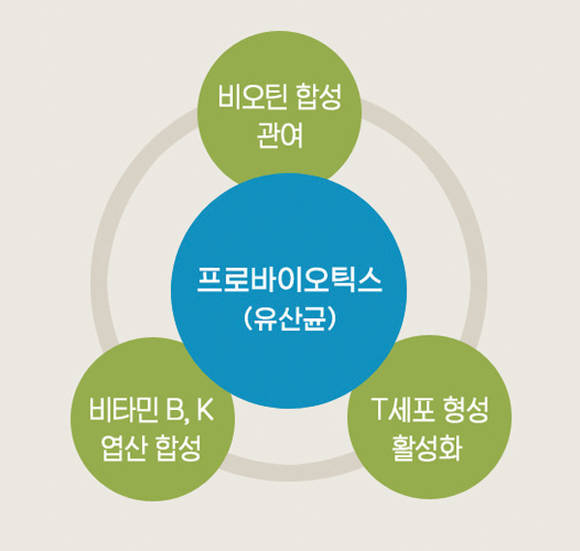 비오틴 합성 관여

프로바이오틱스 (유산균)

비타민 B, K 엽산 합성

T세포 형성 활성화